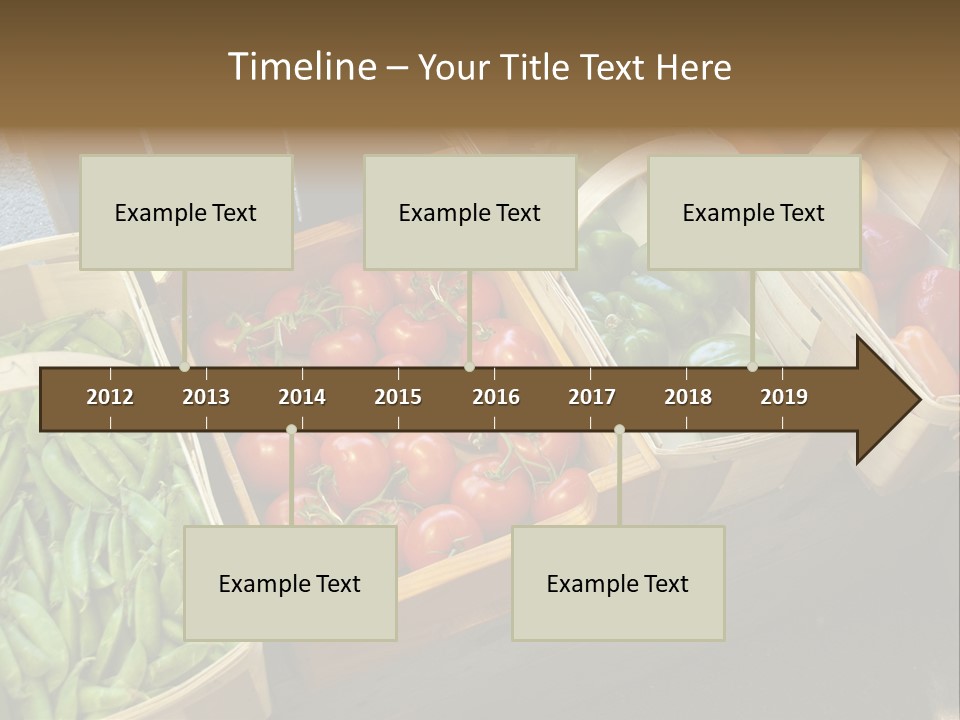 Timeline – Your Title Text Here

Example Text

Example Text

Example Text

2012 2013 2014 2015 2016 2017 2018 2019

Example Text

Example Text